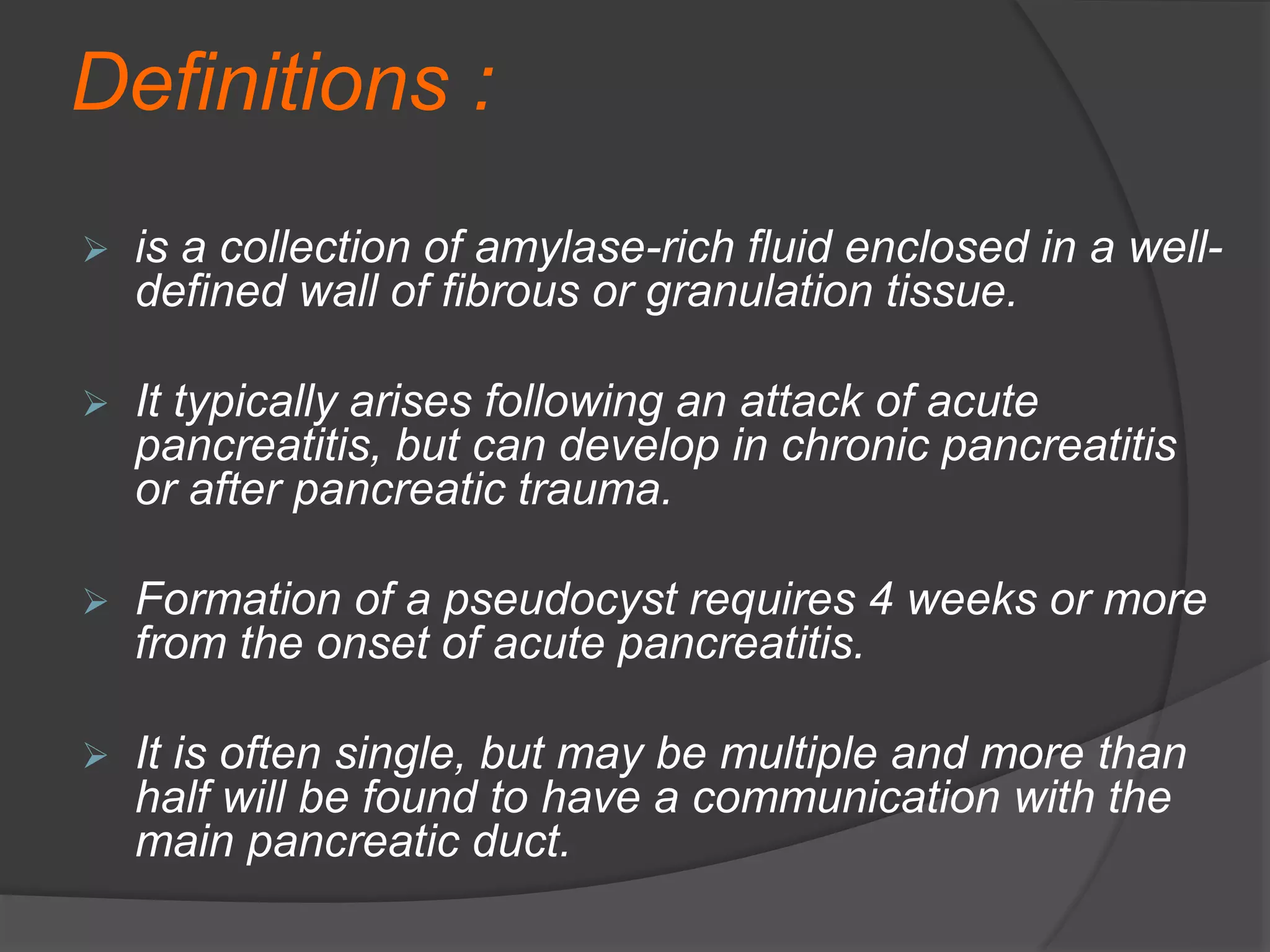 Definitions :

➢ is a collection of amylase-rich fluid enclosed in a well-defined wall of fibrous or granulation tissue.

➢ It typically arises following an attack of acute pancreatitis, but can develop in chronic pancreatitis or after pancreatic trauma.

➢ Formation of a pseudocyst requires 4 weeks or more from the onset of acute pancreatitis.

➢ It is often single, but may be multiple and more than half will be found to have a communication with the main pancreatic duct.